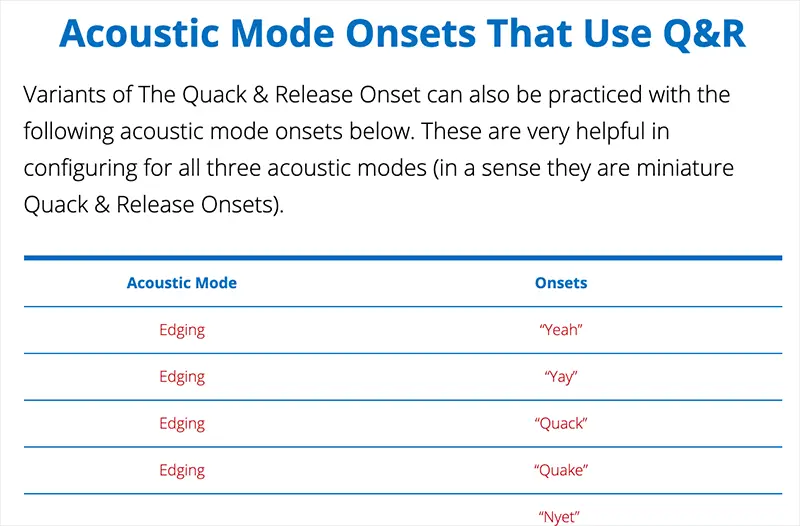 Acoustic Mode Onsets That Use Q&R

Variants of The Quack & Release Onset can also be practiced with the following acoustic mode onsets below. These are very helpful in configuring for all three acoustic modes (in a sense they are miniature Quack & Release Onsets).

| Acoustic Mode | Onsets |
|---|---|
| Edging | “Yeah” |
| Edging | “Yay” |
| Edging | “Quack” |
| Edging | “Quake” |
| | “Nyet” |